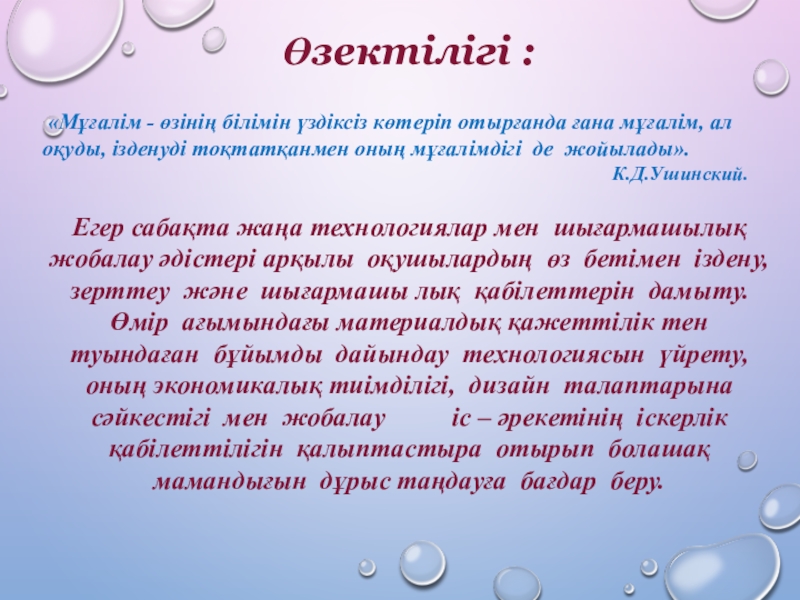 Өзектілігі :

«Мұғалім - өзінің білімін үздіксіз көтеріп отырғанда ғана мұғалім, ал оқуды, ізденуді тоқтатқанмен оның мұғалімдігі де жойылады».
К.Д.Ушинский.

Егер сабақта жаңа технологиялар мен шығармашылық жобалау әдістері арқылы оқушылардың өз бетімен іздену, зерттеу және шығармашы лық қабілеттерін дамыту. Өмір ағымындағы материалдық қажеттілік тен туындаған бұйымды дайындау технологиясын үйрету, оның экономикалық тиімділігі, дизайн талаптарына сәйкестігі мен жобалау іс – әрекетінің іскерлік қабілеттілігін қалыптастыра отырып болашақ мамандығын дұрыс таңдауға бағдар беру.